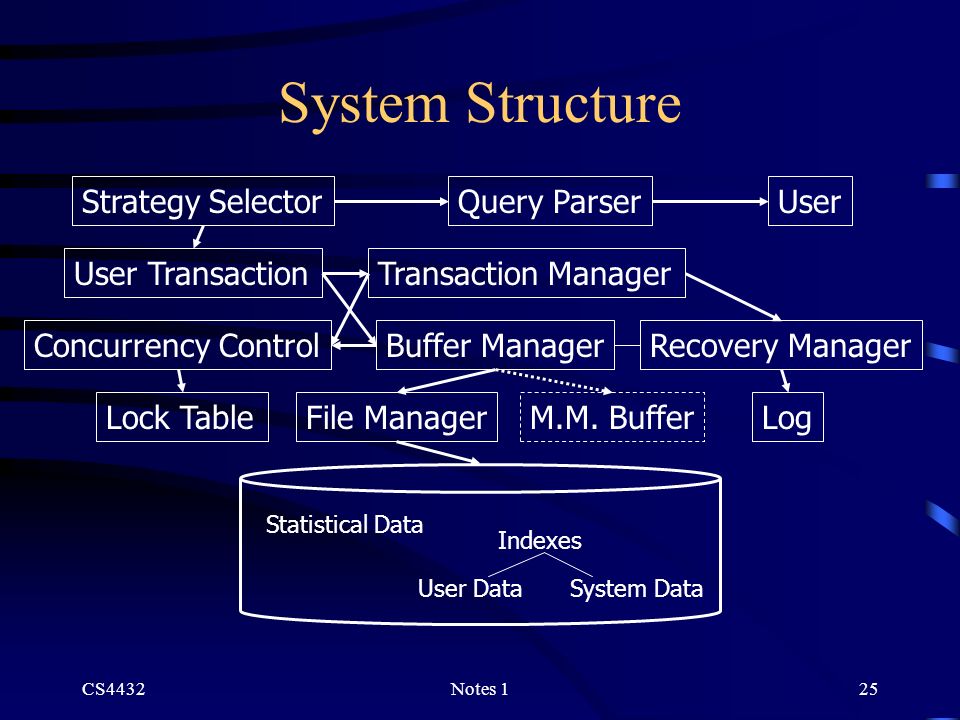 System Structure

Strategy Selector

Query Parser

User

User Transaction

Transaction Manager

Concurrency Control

Buffer Manager

Recovery Manager

Lock Table

File Manager

M.M. Buffer

Log

Statistical Data

Indexes

User Data

System Data

CS4432

Notes 1

25